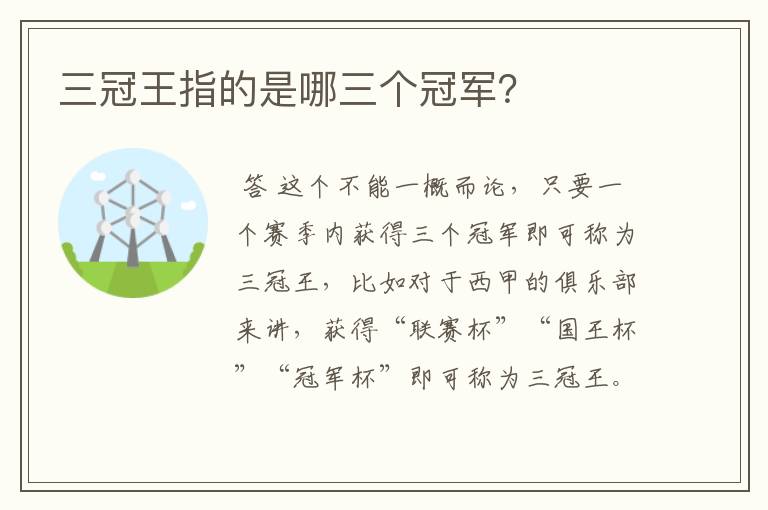 三冠王指的是哪三个冠军?

答 这个不能一概而论，只要一个赛季内获得三个冠军即可称为三冠王，比如对于西甲的俱乐部来讲，获得“联赛杯”“国王杯”“冠军杯”即可称为三冠王。